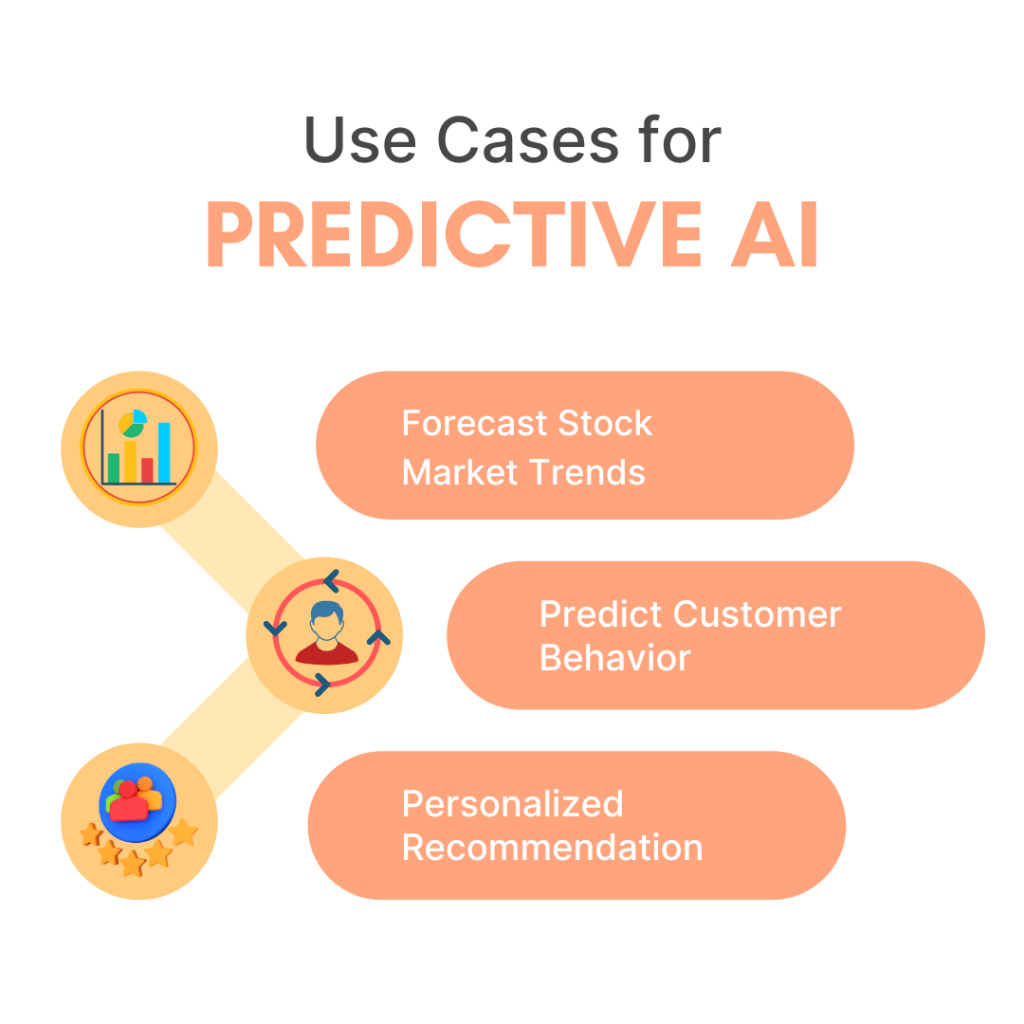 Use Cases for
PREDICTIVE AI

Forecast Stock Market Trends

Predict Customer Behavior

Personalized Recommendation